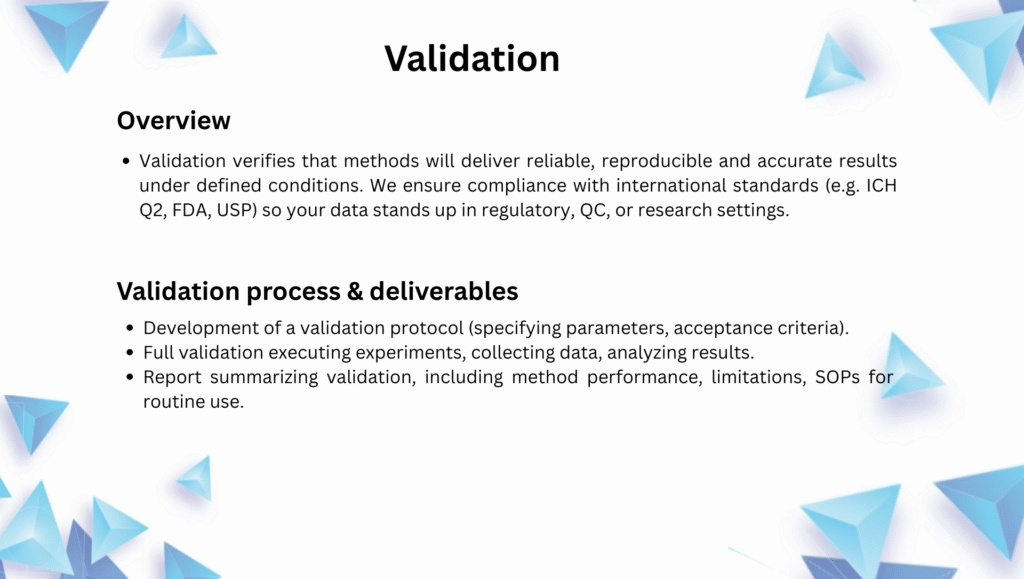 Validation

Overview

• Validation verifies that methods will deliver reliable, reproducible and accurate results under defined conditions. We ensure compliance with international standards (e.g. ICH Q2, FDA, USP) so your data stands up in regulatory, QC, or research settings.

Validation process & deliverables

• Development of a validation protocol (specifying parameters, acceptance criteria).
• Full validation executing experiments, collecting data, analyzing results.
• Report summarizing validation, including method performance, limitations, SOPs for routine use.